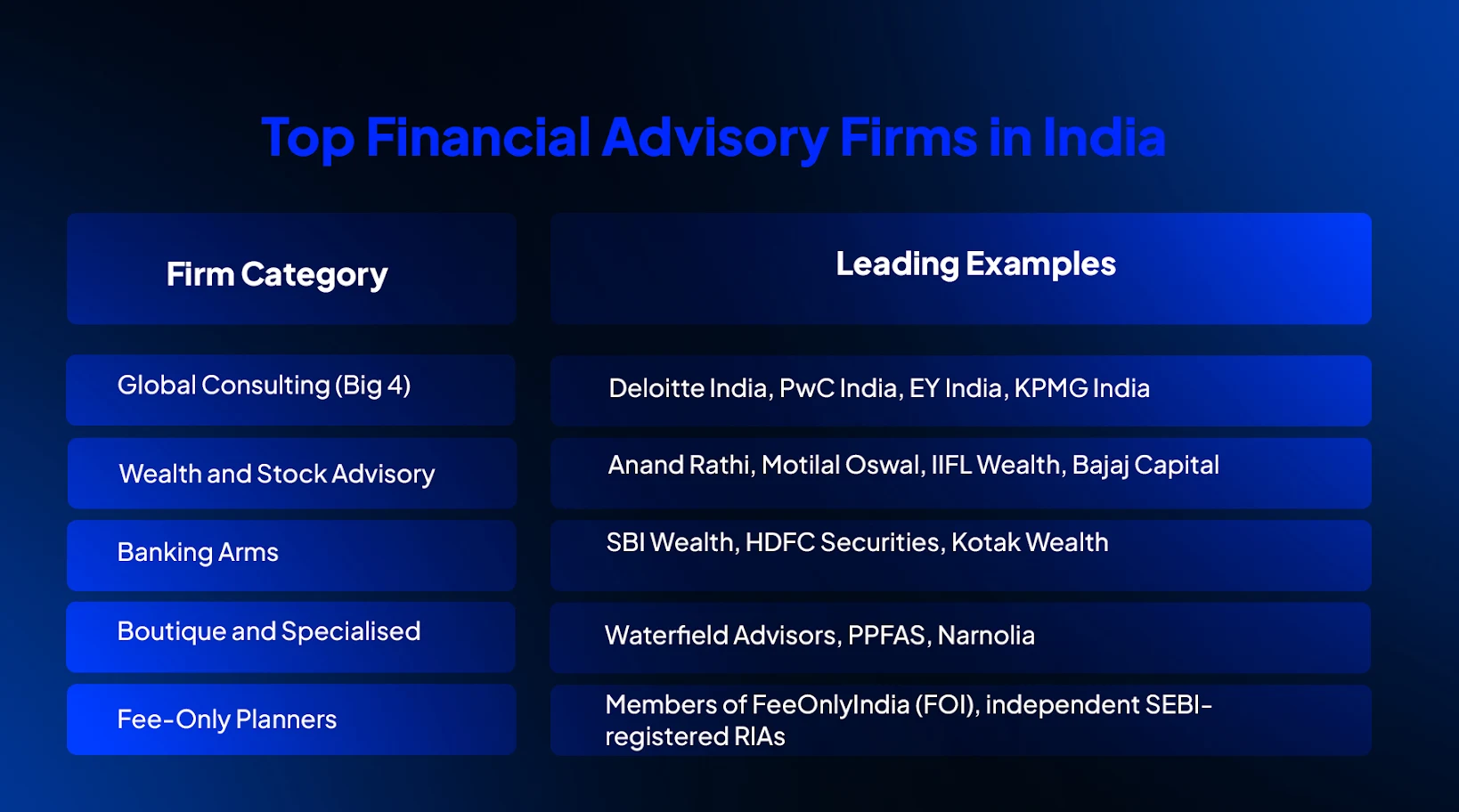 Top Financial Advisory Firms in India

| Firm Category | Leading Examples |
|---|---|
| Global Consulting (Big 4) | Deloitte India, PwC India, EY India, KPMG India |
| Wealth and Stock Advisory | Anand Rathi, Motilal Oswal, IIFL Wealth, Bajaj Capital |
| Banking Arms | SBI Wealth, HDFC Securities, Kotak Wealth |
| Boutique and Specialised | Waterfield Advisors, PPFAS, Narnolia |
| Fee-Only Planners | Members of FeeOnlyIndia (FOI), independent SEBI-registered RIAs |